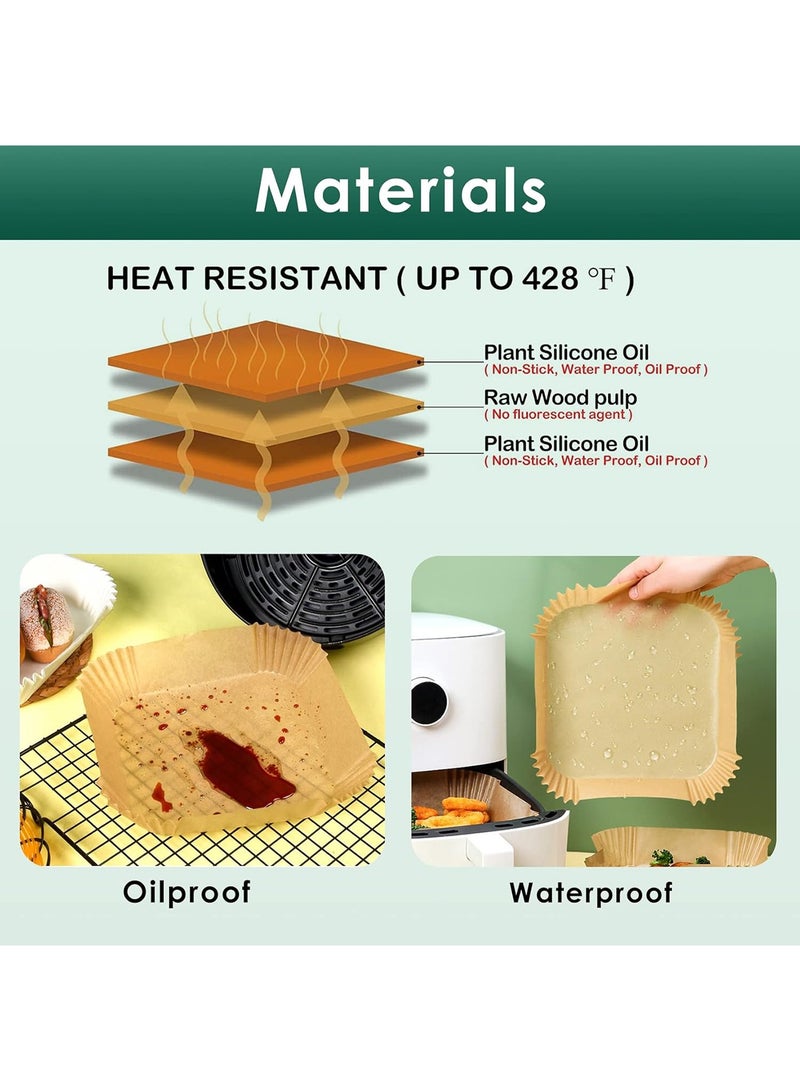 Materials

HEAT RESISTANT ( UP TO 428 ℉ )

Plant Silicone Oil
( Non-Stick, Water Proof, Oil Proof )

Raw Wood pulp
( No fluorescent agent )

Plant Silicone Oil
( Non-Stick, Water Proof, Oil Proof )

Oilproof

Waterproof